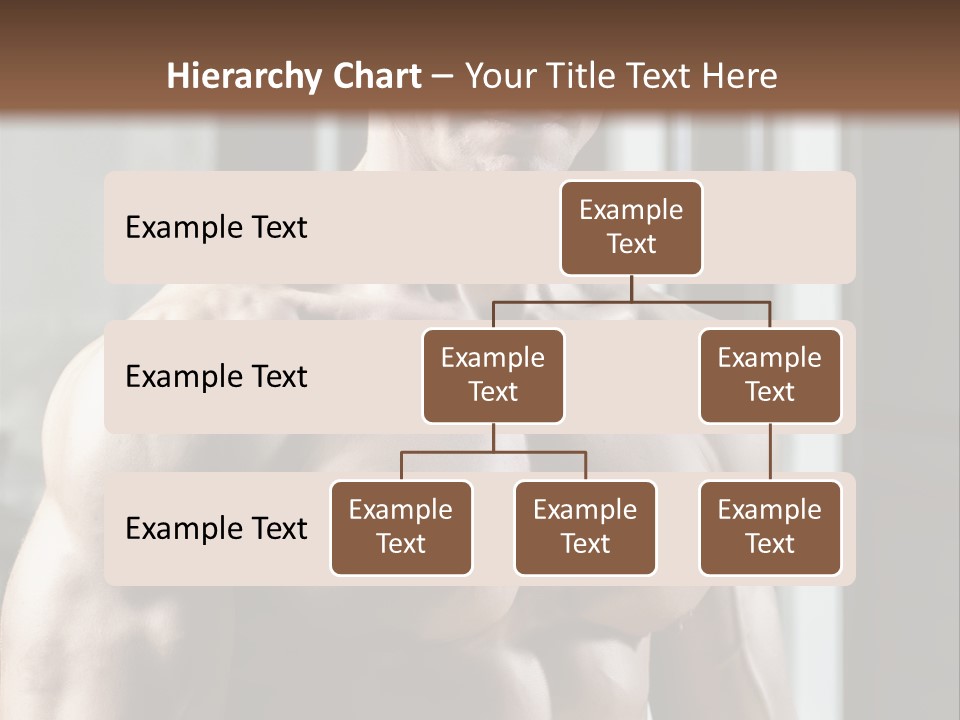 Hierarchy Chart – Your Title Text Here

Example Text

Example Text

Example Text

Example Text

Example Text

Example Text

Example Text

Example Text

Example Text